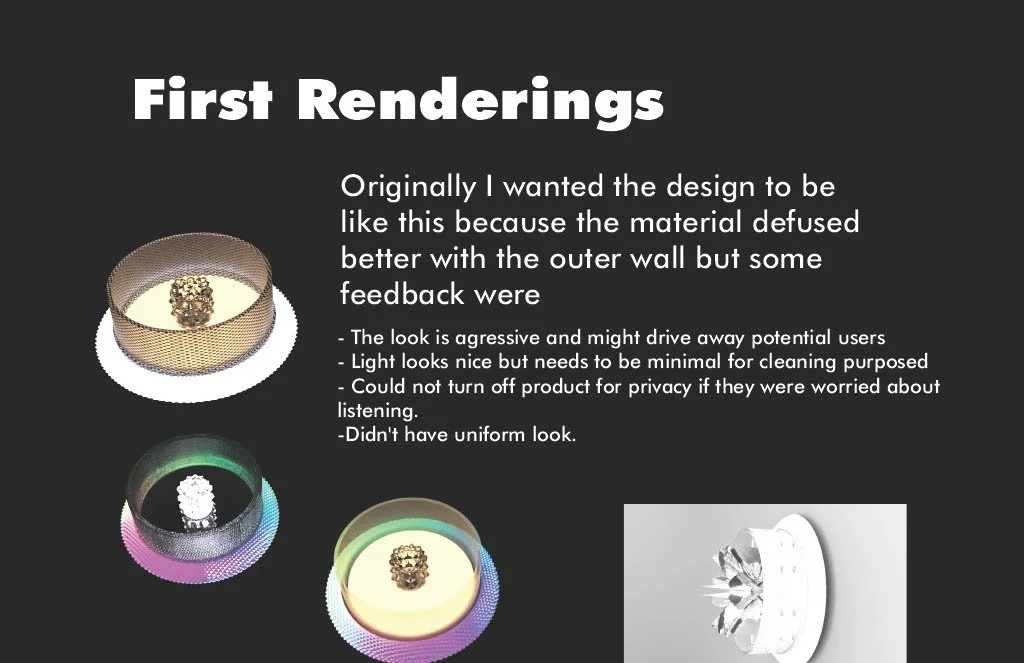 First Renderings

Originally I wanted the design to be like this because the material defused better with the outer wall but some feedback were

- The look is agressive and might drive away potential users
- Light looks nice but needs to be minimal for cleaning purposed
- Could not turn off product for privacy if they were worried about listening.
-Didn't have uniform look.